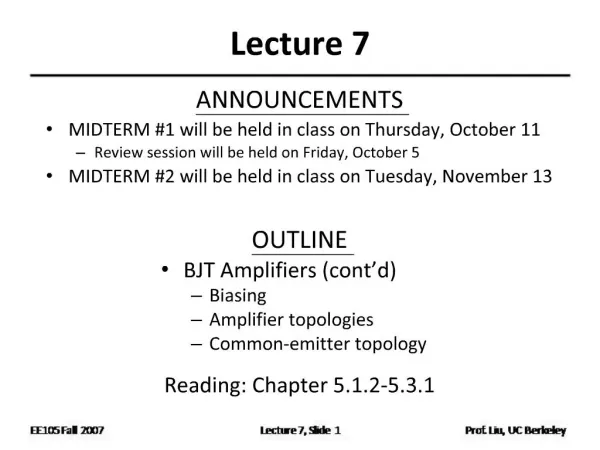 Lecture 7

ANNOUNCEMENTS

• MIDTERM #1 will be held in class on Thursday, October 11
  – Review session will be held on Friday, October 5
• MIDTERM #2 will be held in class on Tuesday, November 13

OUTLINE

• BJT Amplifiers (cont'd)
  – Biasing
  – Amplifier topologies
  – Common-emitter topology

Reading: Chapter 5.1.2-5.3.1

EE105 Fall 2007

Lecture 7, Slide 1

Prof. Liu, UC Berkeley